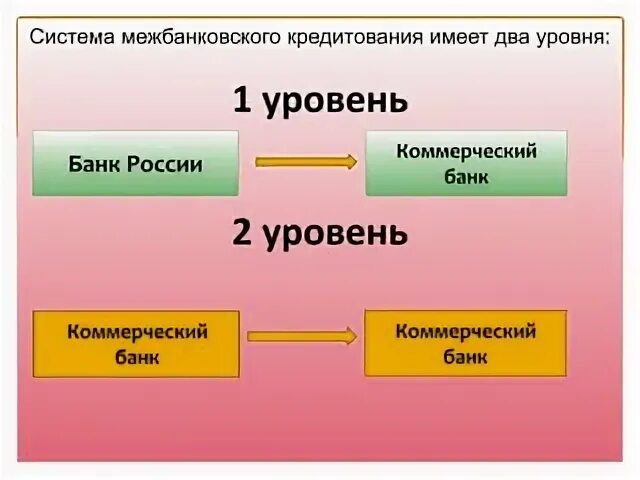 Система межбанковского кредитования имеет два уровня:

1 уровень

Банк России

Коммерческий банк

2 уровень

Коммерческий банк

Коммерческий банк